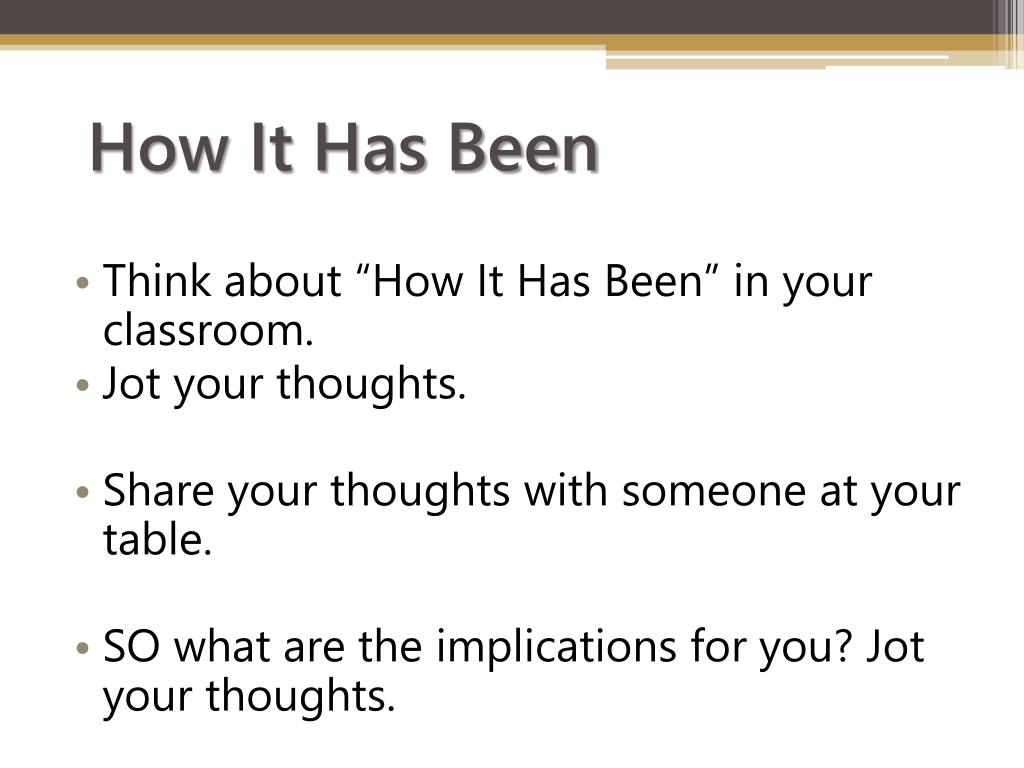 How It Has Been

• Think about “How It Has Been” in your classroom.
• Jot your thoughts.

• Share your thoughts with someone at your table.

• SO what are the implications for you? Jot your thoughts.